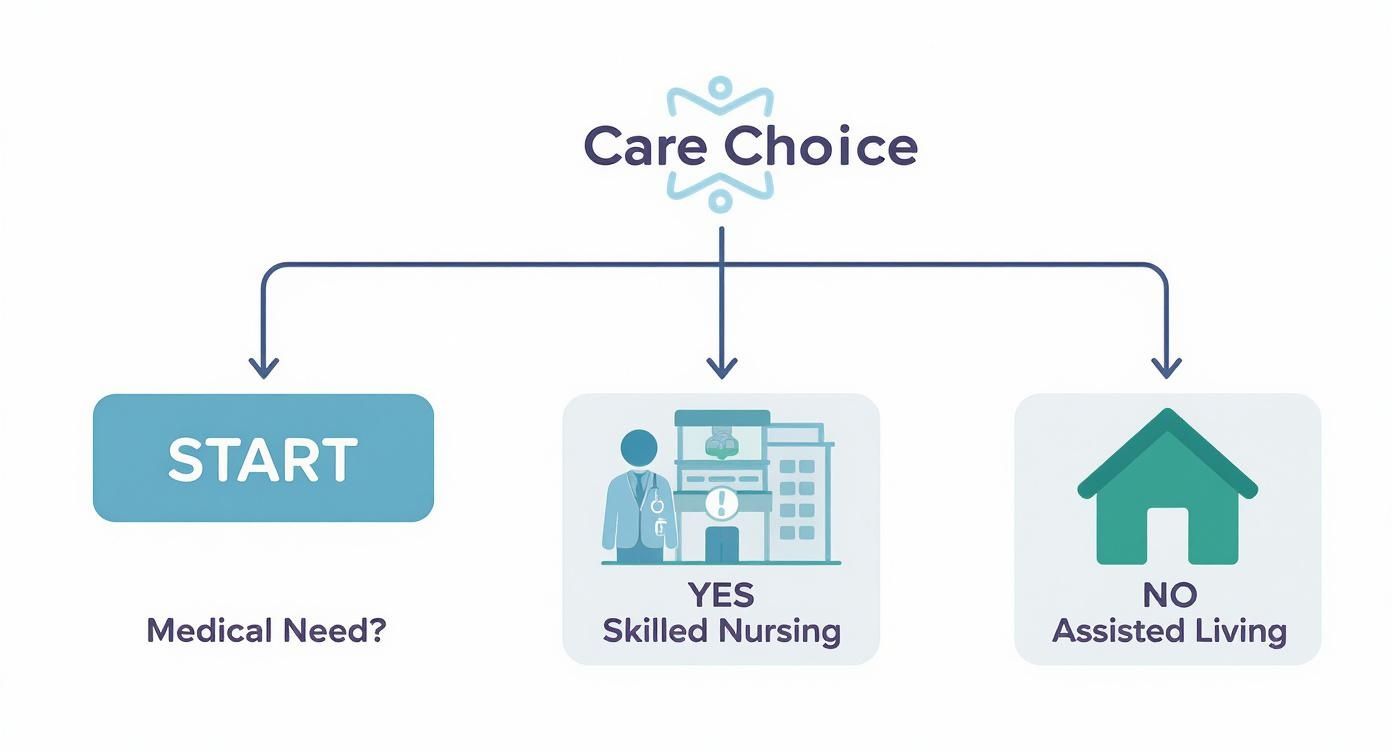 Care Choice

START

Medical Need?

YES
Skilled Nursing

NO
Assisted Living